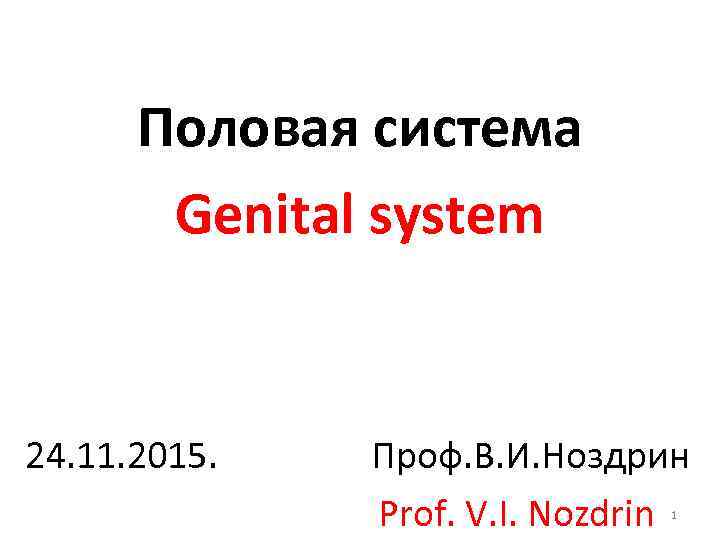 Половая система

Genital system

24.11.2015.

Проф.В.И.Ноздрин

Prof. V.I. Nozdrin

1